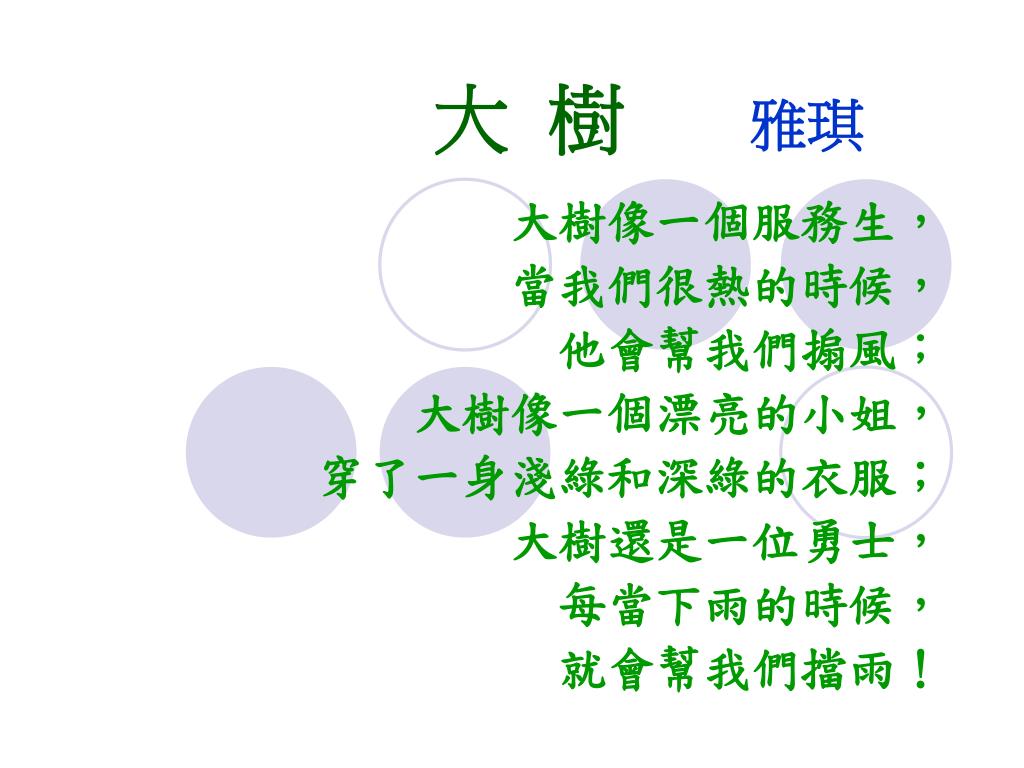 大 樹 雅琪

大樹像一個服務生，
當我們很熱的時候，
他會幫我們搧風；
大樹像一個漂亮的小姐，
穿了一身淺綠和深綠的衣服；
大樹還是一位勇士，
每當下雨的時候，
就會幫我們擋雨！